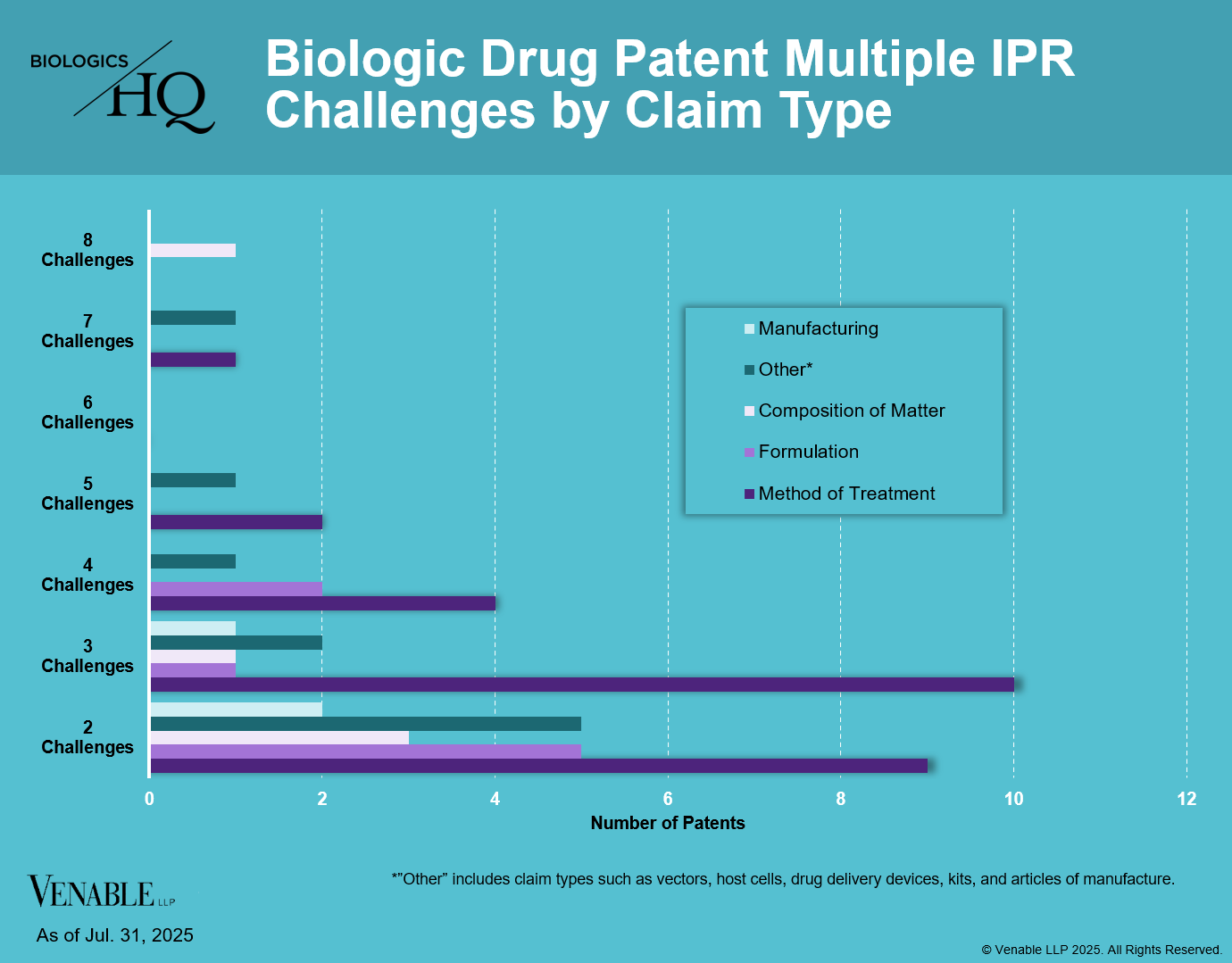 BIOLOGICS HQ

Biologic Drug Patent Multiple IPR Challenges by Claim Type

8 Challenges
7 Challenges
6 Challenges
5 Challenges
4 Challenges
3 Challenges
2 Challenges

Manufacturing
Other*
Composition of Matter
Formulation
Method of Treatment

0
2
4
6
8
10
12
Number of Patents

*"Other" includes claim types such as vectors, host cells, drug delivery devices, kits, and articles of manufacture.

VENABLE LLP

As of Jul. 31, 2025

© Venable LLP 2025. All Rights Reserved.